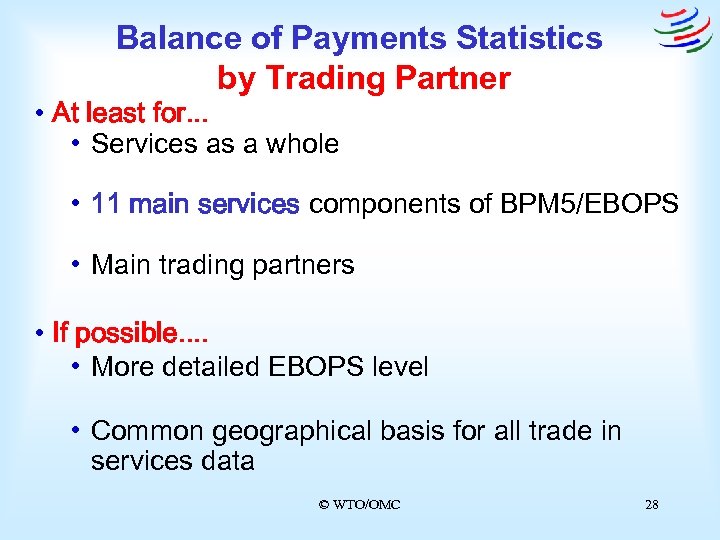 Balance of Payments Statistics
by Trading Partner

• At least for...
  • Services as a whole
  • 11 main services components of BPM5/EBOPS
  • Main trading partners

• If possible....
  • More detailed EBOPS level
  • Common geographical basis for all trade in services data

© WTO/OMC

28